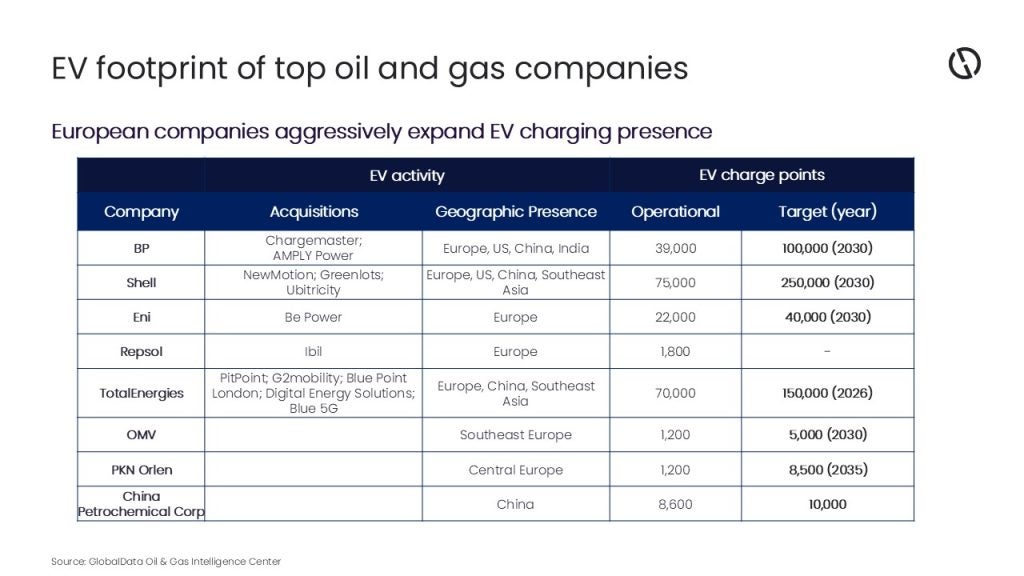 EV footprint of top oil and gas companies

European companies aggressively expand EV charging presence

| | EV activity | | EV charge points | |
|---|---|---|---|---|
| Company | Acquisitions | Geographic Presence | Operational | Target (year) |
| BP | Chargemaster; AMPLY Power | Europe, US, China, India | 39,000 | 100,000 (2030) |
| Shell | NewMotion; Greenlots; Ubitricity | Europe, US, China, Southeast Asia | 75,000 | 250,000 (2030) |
| Eni | Be Power | Europe | 22,000 | 40,000 (2030) |
| Repsol | Ibil | Europe | 1,800 | - |
| TotalEnergies | PitPoint; G2mobility; Blue Point London; Digital Energy Solutions; Blue 5G | Europe, China, Southeast Asia | 70,000 | 150,000 (2026) |
| OMV | | Southeast Europe | 1,200 | 5,000 (2030) |
| PKN Orlen | | Central Europe | 1,200 | 8,500 (2035) |
| China Petrochemical Corp | | China | 8,600 | 10,000 |

Source: GlobalData Oil & Gas Intelligence Center